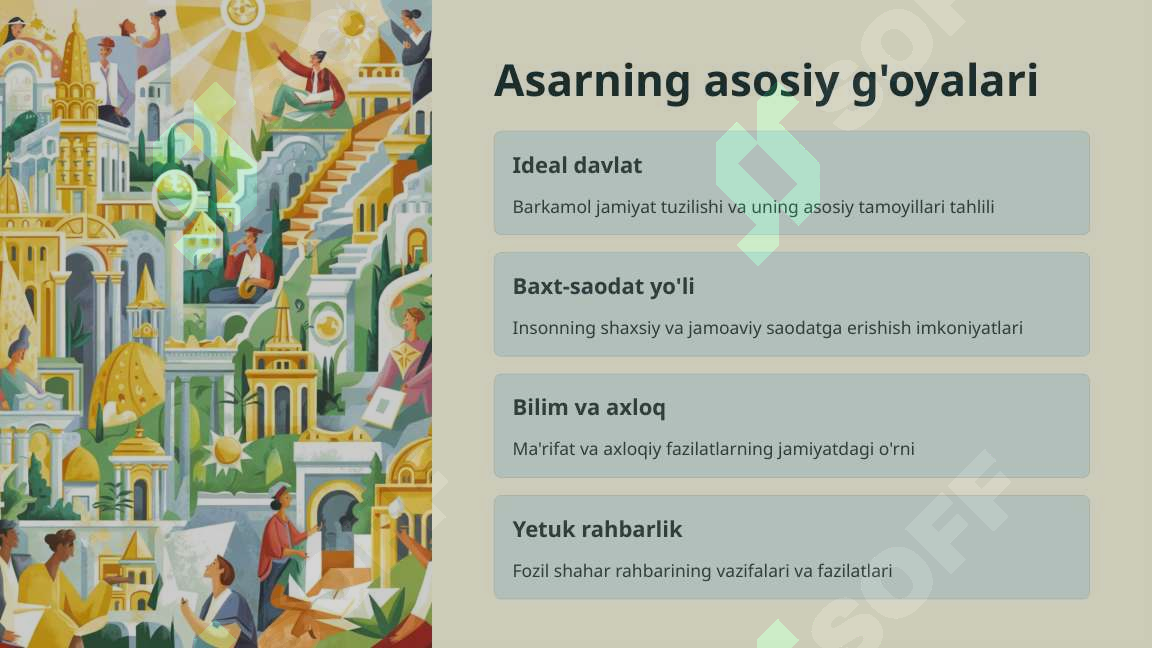 Asarning asosiy g'oyalari

Ideal davlat

Barkamol jamiyat tuzilishi va uning asosiy tamoyillari tahlili

Baxt-saodat yo'li

Insonning shaxsiy va jamoaviy saodatga erishish imkoniyatlari

Bilim va axloq

Ma'rifat va axloqiy fazilatlarning jamiyatdagi o'rni

Yetuk rahbarlik

Fozil shahar rahbarining vazifalari va fazilatlari

SOFF

SOFF